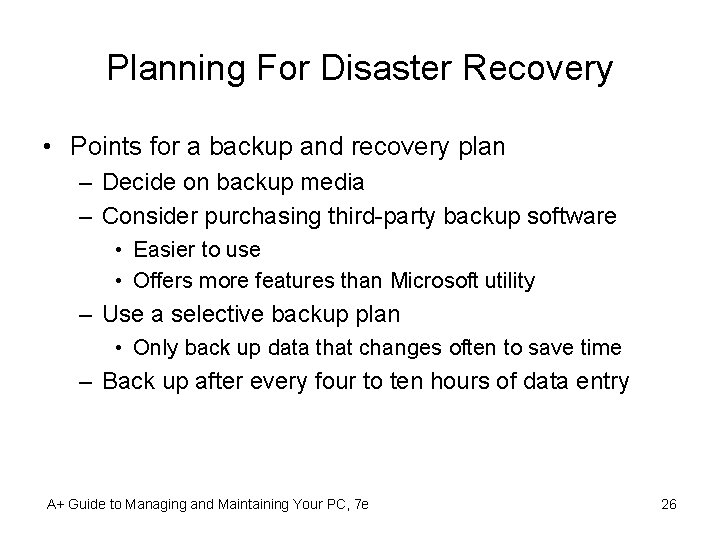 Planning For Disaster Recovery

• Points for a backup and recovery plan
– Decide on backup media
– Consider purchasing third-party backup software
• Easier to use
• Offers more features than Microsoft utility
– Use a selective backup plan
• Only back up data that changes often to save time
– Back up after every four to ten hours of data entry

A+ Guide to Managing and Maintaining Your PC, 7e

26